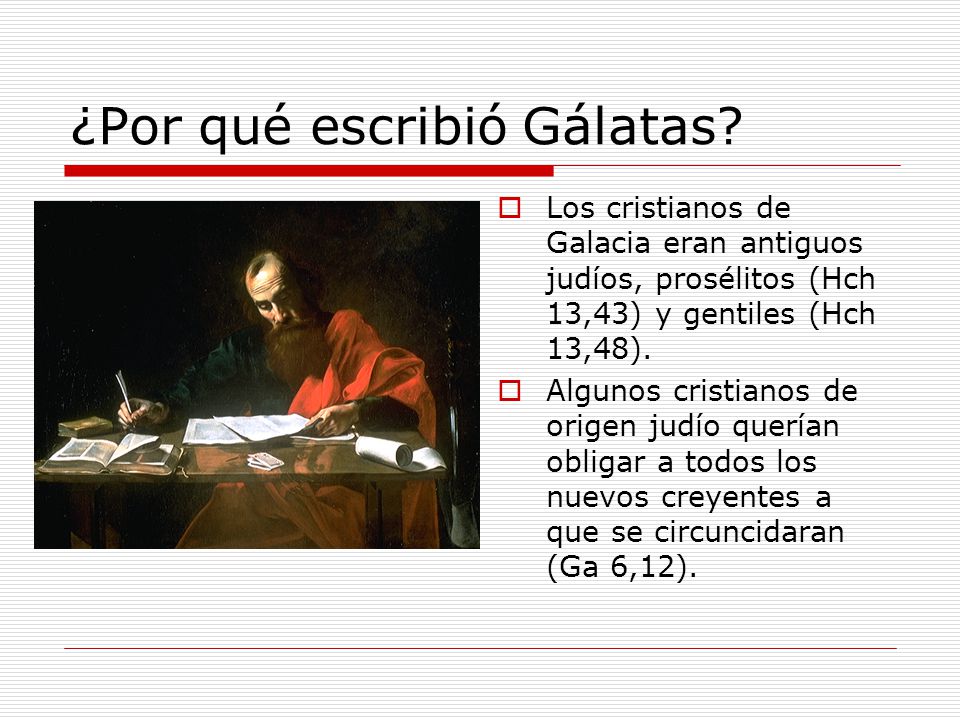 ¿Por qué escribió Gálatas?

Los cristianos de Galacia eran antiguos judíos, prosélitos (Hch 13,43) y gentiles (Hch 13,48).

Algunos cristianos de origen judío querían obligar a todos los nuevos creyentes a que se circuncidaran (Ga 6,12).